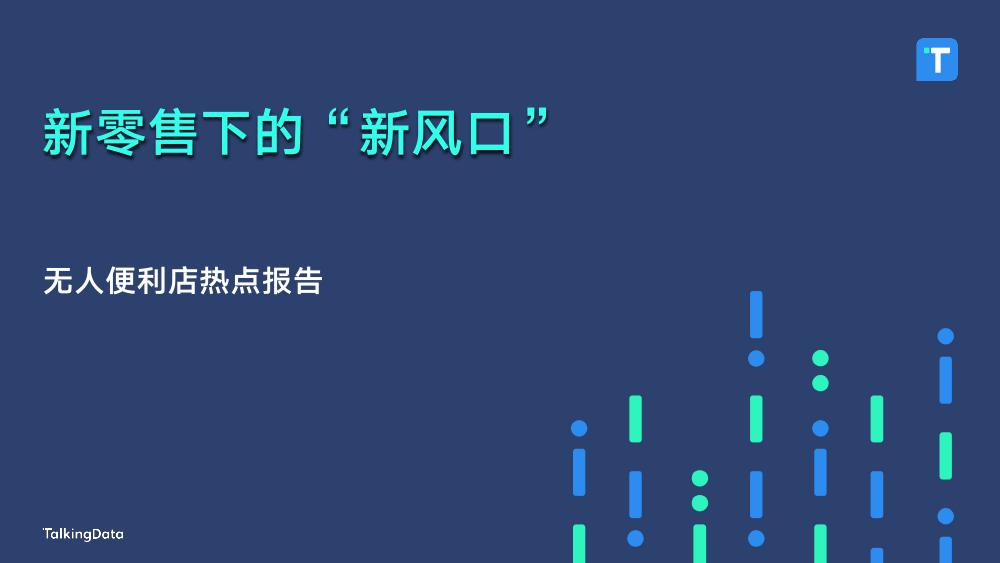 T

新零售下的“新风口”

无人便利店热点报告

TalkingData